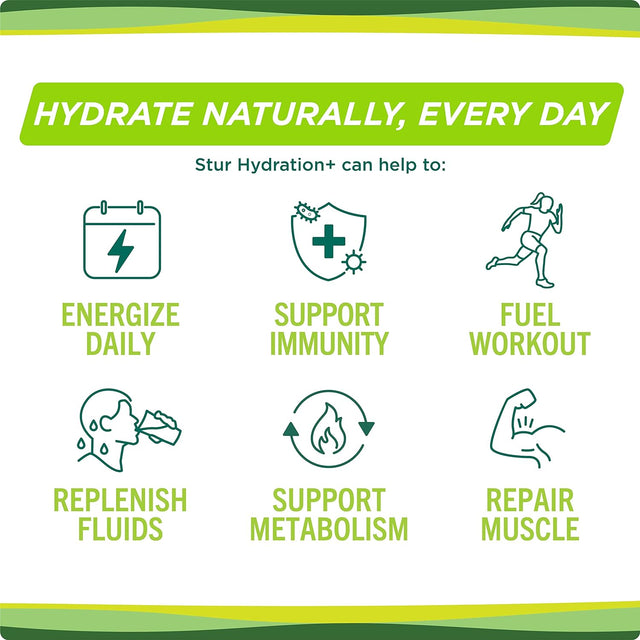 HYDRATE NATURALLY, EVERY DAY

Stur Hydration+ can help to:

ENERGIZE DAILY

SUPPORT IMMUNITY

FUEL WORKOUT

REPLENISH FLUIDS

SUPPORT METABOLISM

REPAIR MUSCLE